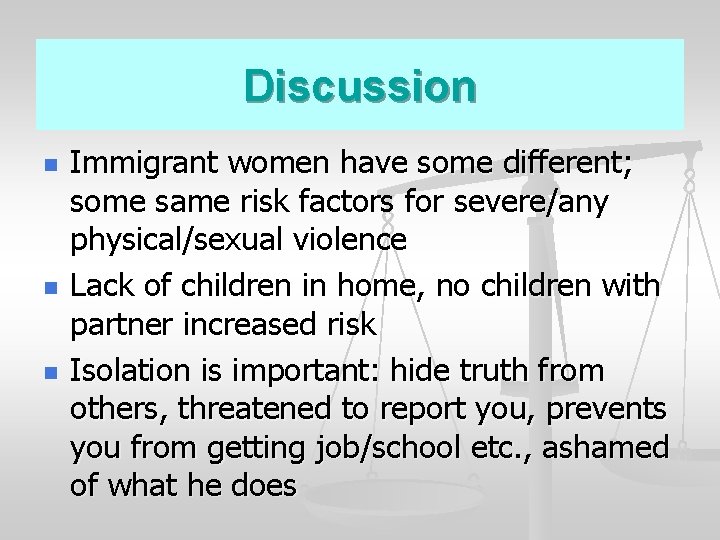 Discussion

- Immigrant women have some different; some same risk factors for severe/any physical/sexual violence
- Lack of children in home, no children with partner increased risk
- Isolation is important: hide truth from others, threatened to report you, prevents you from getting job/school etc., ashamed of what he does